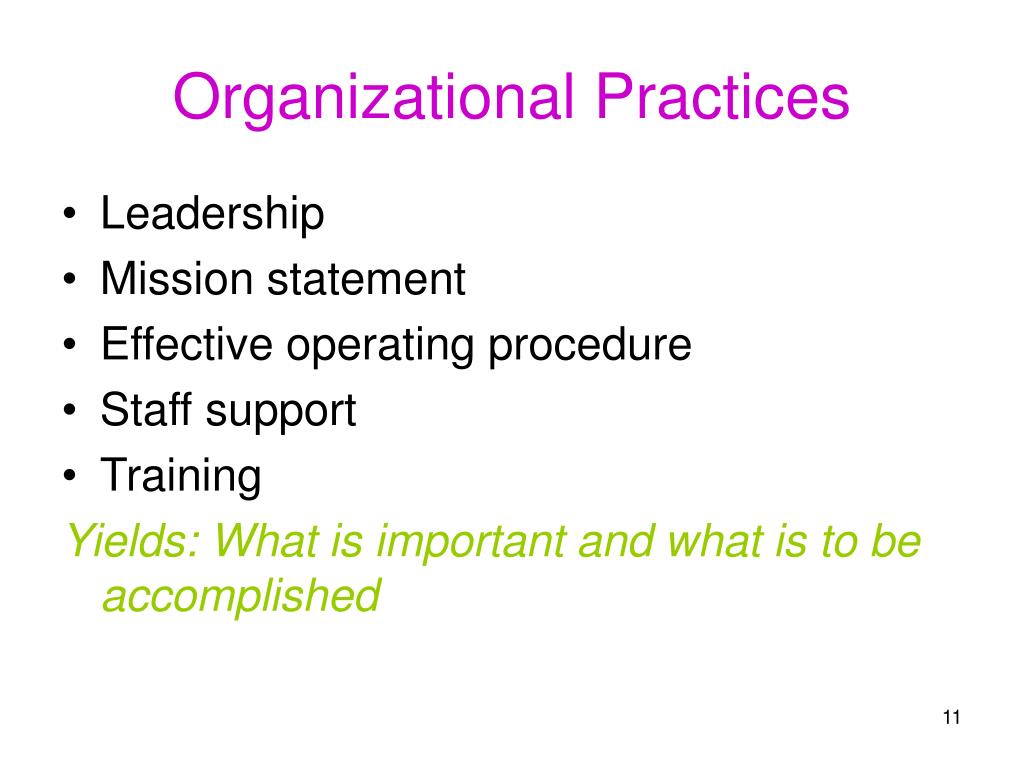 Organizational Practices

• Leadership
• Mission statement
• Effective operating procedure
• Staff support
• Training

Yields: What is important and what is to be accomplished

11